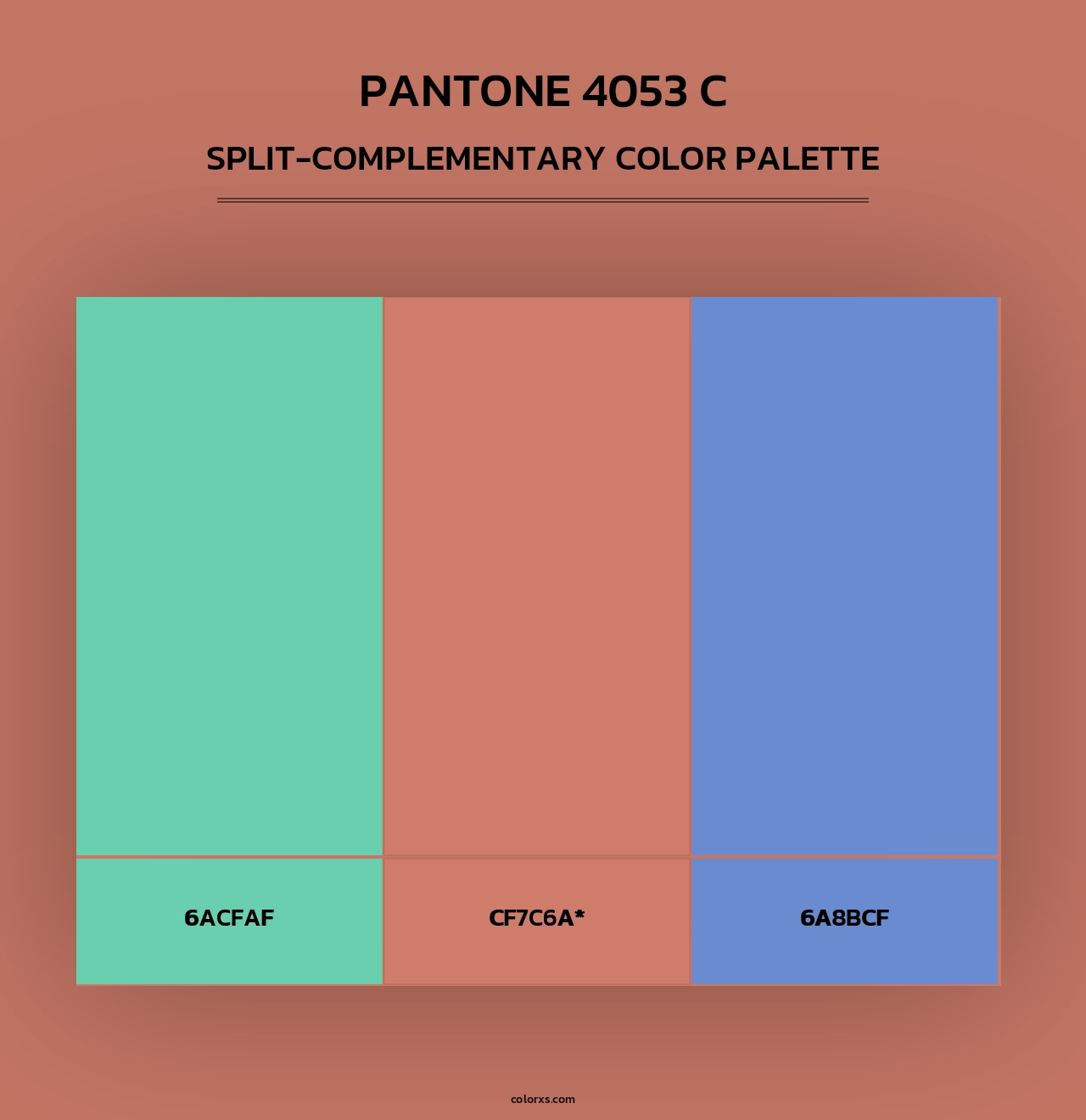 PANTONE 4053 C

SPLIT-COMPLEMENTARY COLOR PALETTE

6ACFAF

CF7C6A*

6A8BCF

colorxs.com